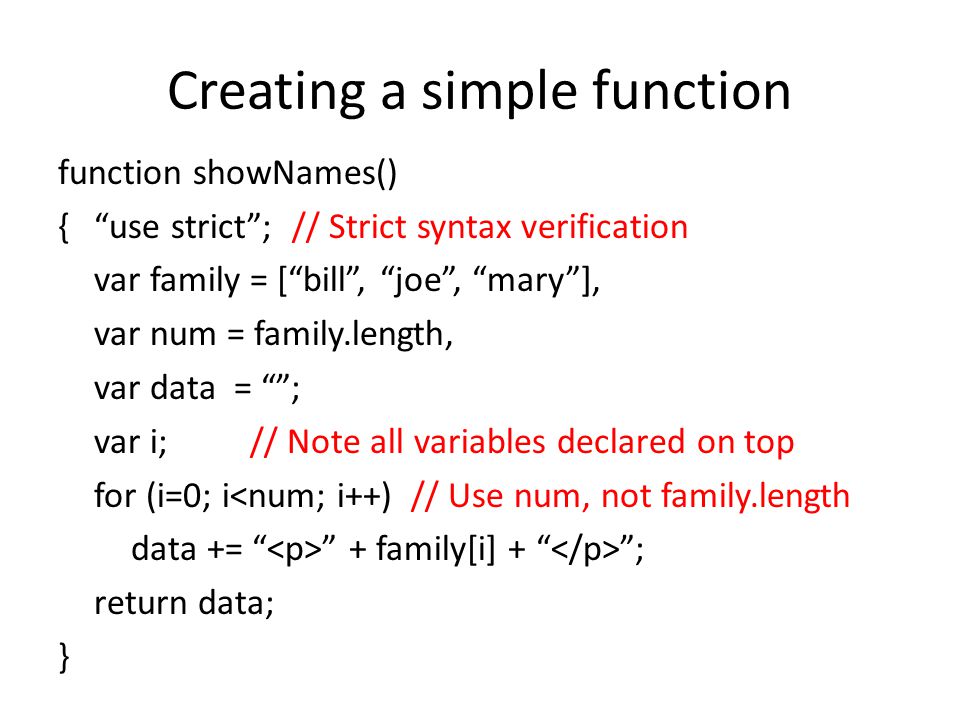 Creating a simple function

function showNames()
{ “use strict”; // Strict syntax verification
var family = [“bill”, “joe”, “mary”],
var num = family.length,
var data = “”;
var i; // Note all variables declared on top
for (i=0; i<num; i++) // Use num, not family.length
data += “<p>” + family[i] + “</p>”;
return data;
}